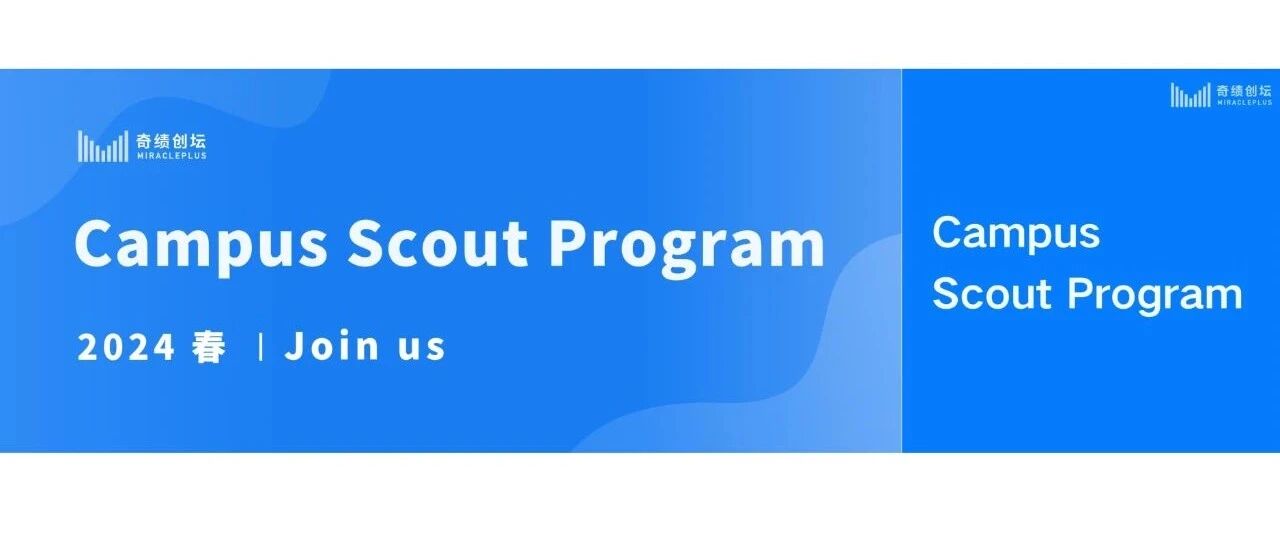 奇绩创坛
MIRACLEPLUS

Campus Scout Program

2024 春 | Join us

奇绩创坛
MIRACLEPLUS

Campus Scout Program